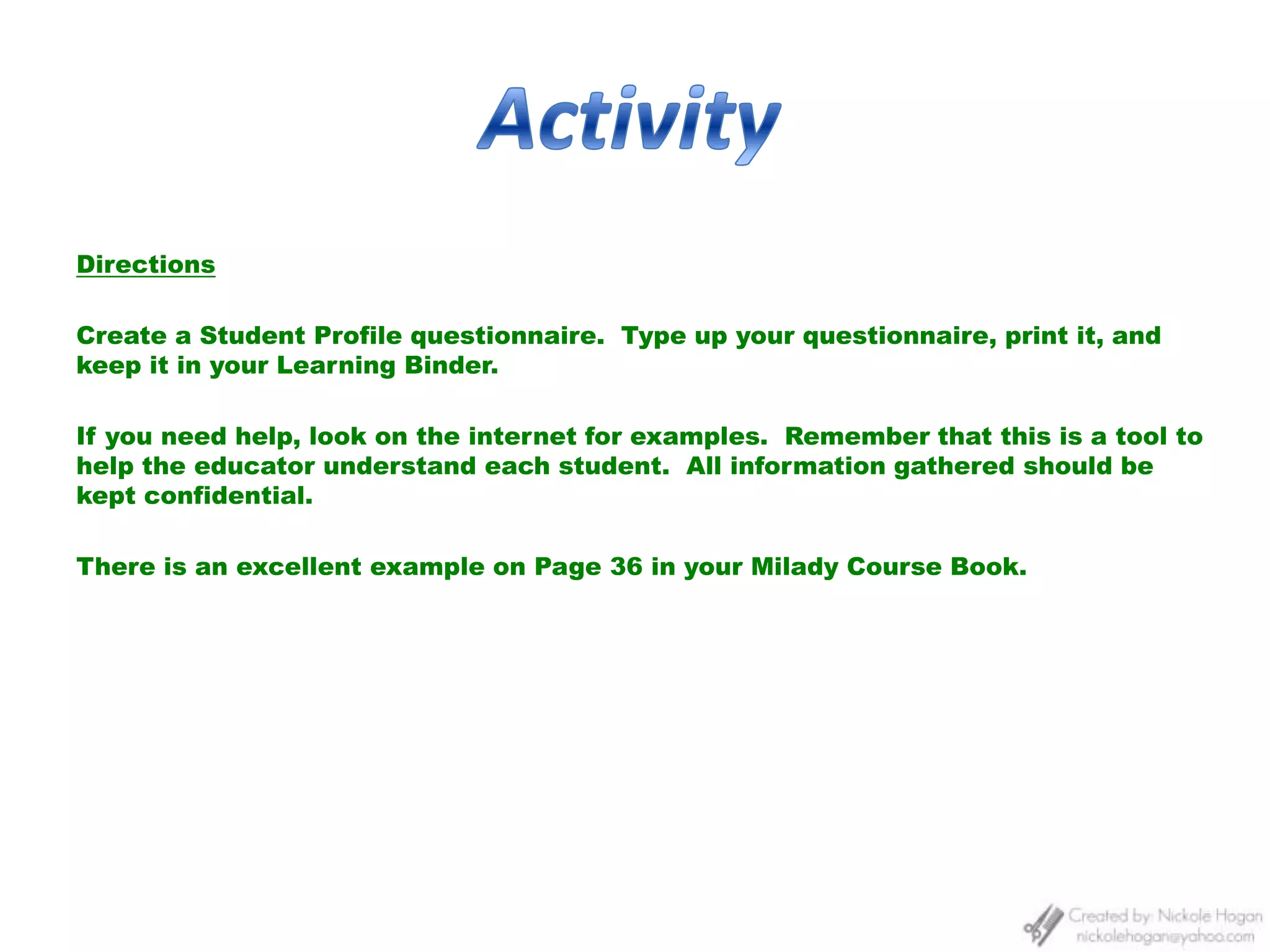 Activity

Directions

Create a Student Profile questionnaire. Type up your questionnaire, print it, and keep it in your Learning Binder.

If you need help, look on the internet for examples. Remember that this is a tool to help the educator understand each student. All information gathered should be kept confidential.

There is an excellent example on Page 36 in your Milady Course Book.

Created by: Nickole Hogan
nickolehogan@yahoo.com